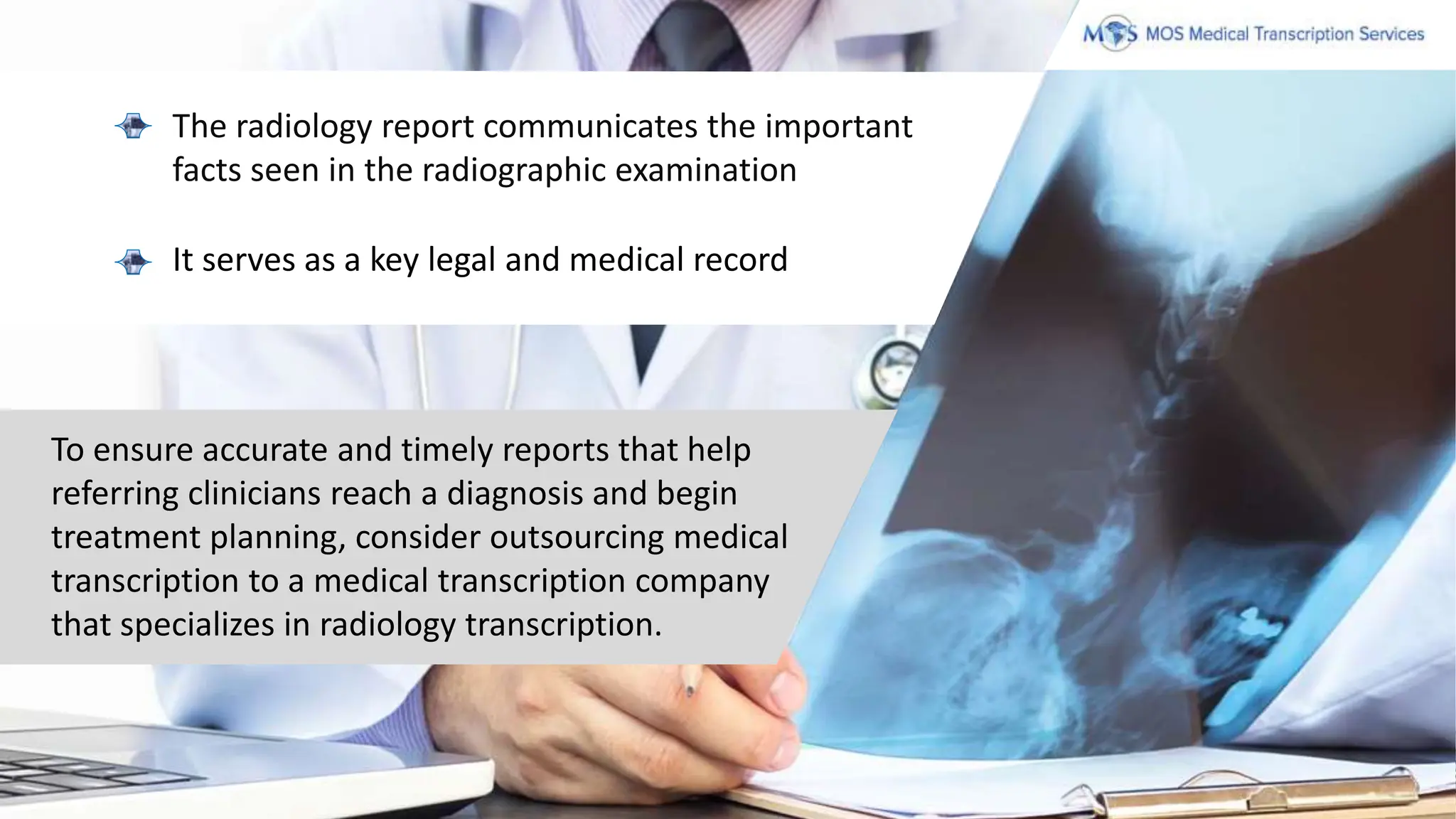 MOS MOS Medical Transcription Services

The radiology report communicates the important facts seen in the radiographic examination

It serves as a key legal and medical record

To ensure accurate and timely reports that help referring clinicians reach a diagnosis and begin treatment planning, consider outsourcing medical transcription to a medical transcription company that specializes in radiology transcription.